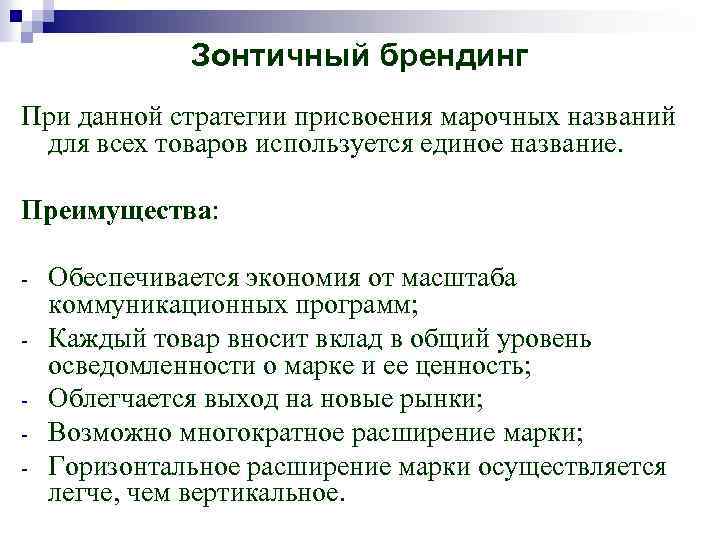 Зонтичный брендинг

При данной стратегии присвоения марочных названий для всех товаров используется единое название.

Преимущества:

- Обеспечивается экономия от масштаба коммуникационных программ;
- Каждый товар вносит вклад в общий уровень осведомленности о марке и ее ценность;
- Облегчается выход на новые рынки;
- Возможно многократное расширение марки;
- Горизонтальное расширение марки осуществляется легче, чем вертикальное.